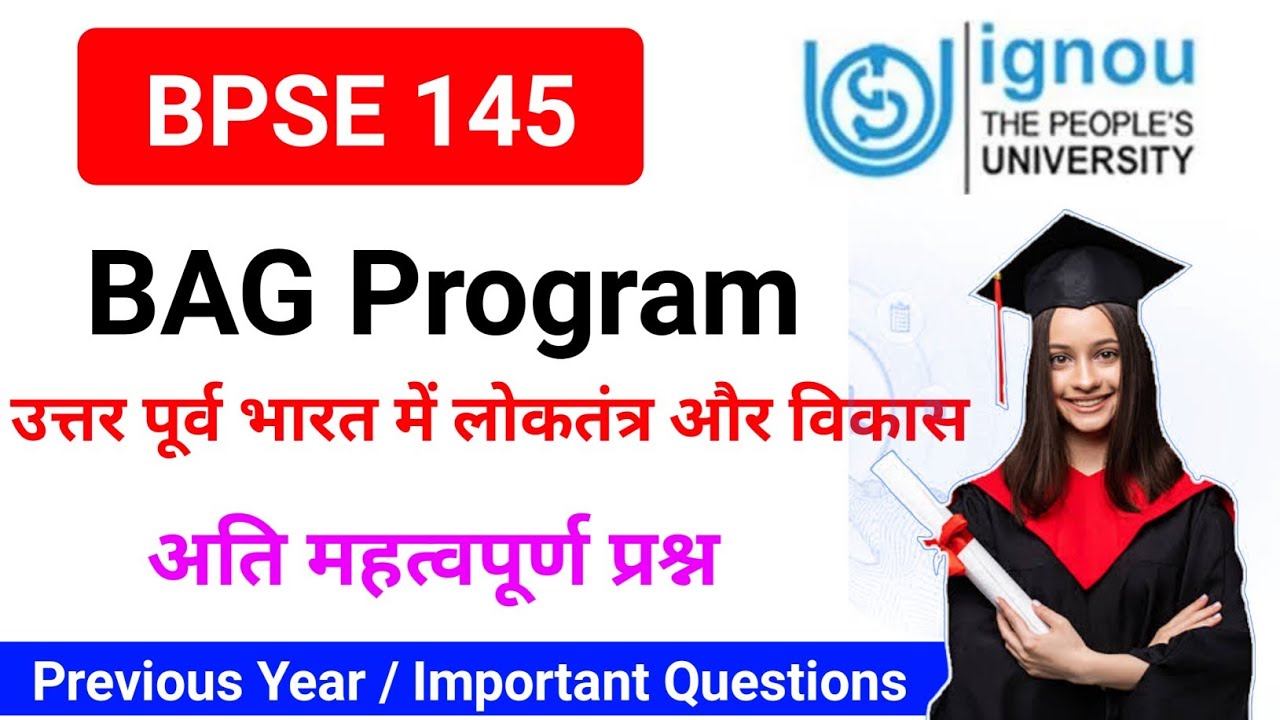 BPSE 145

ignou
THE PEOPLE'S
UNIVERSITY

BAG Program

उत्तर पूर्व भारत में लोकतंत्र और विकास

अति महत्वपूर्ण प्रश्न

Previous Year / Important Questions